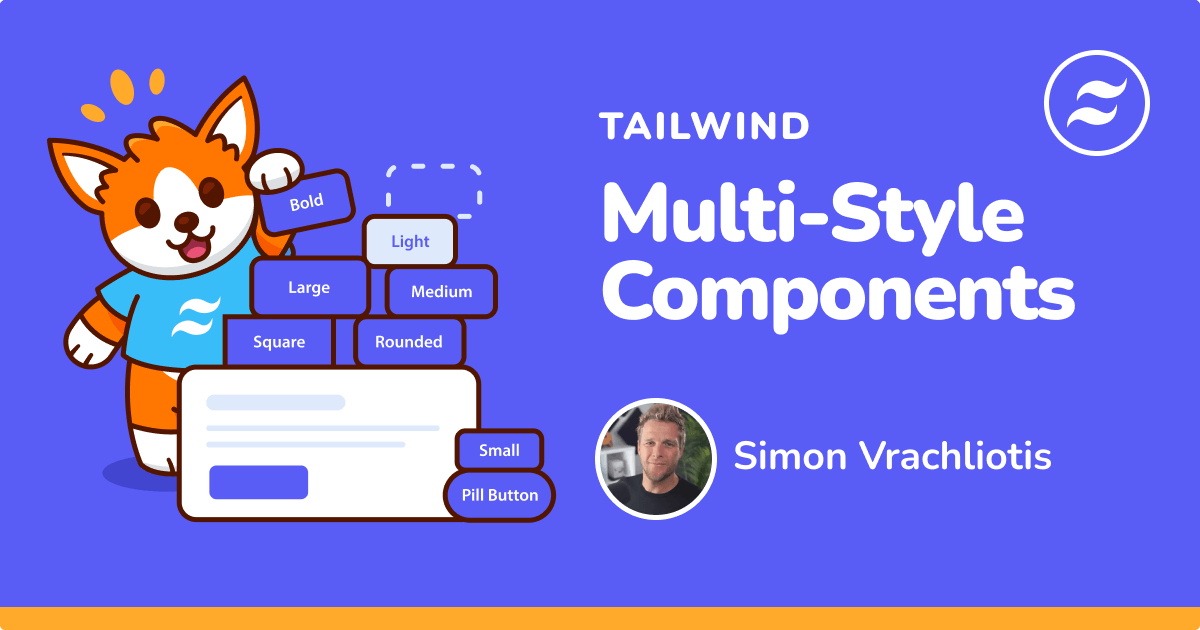 Bold

Light

Large

Medium

Square

Rounded

Small

Pill Button

TAILWIND

Multi-Style Components

Simon Vrachliotis